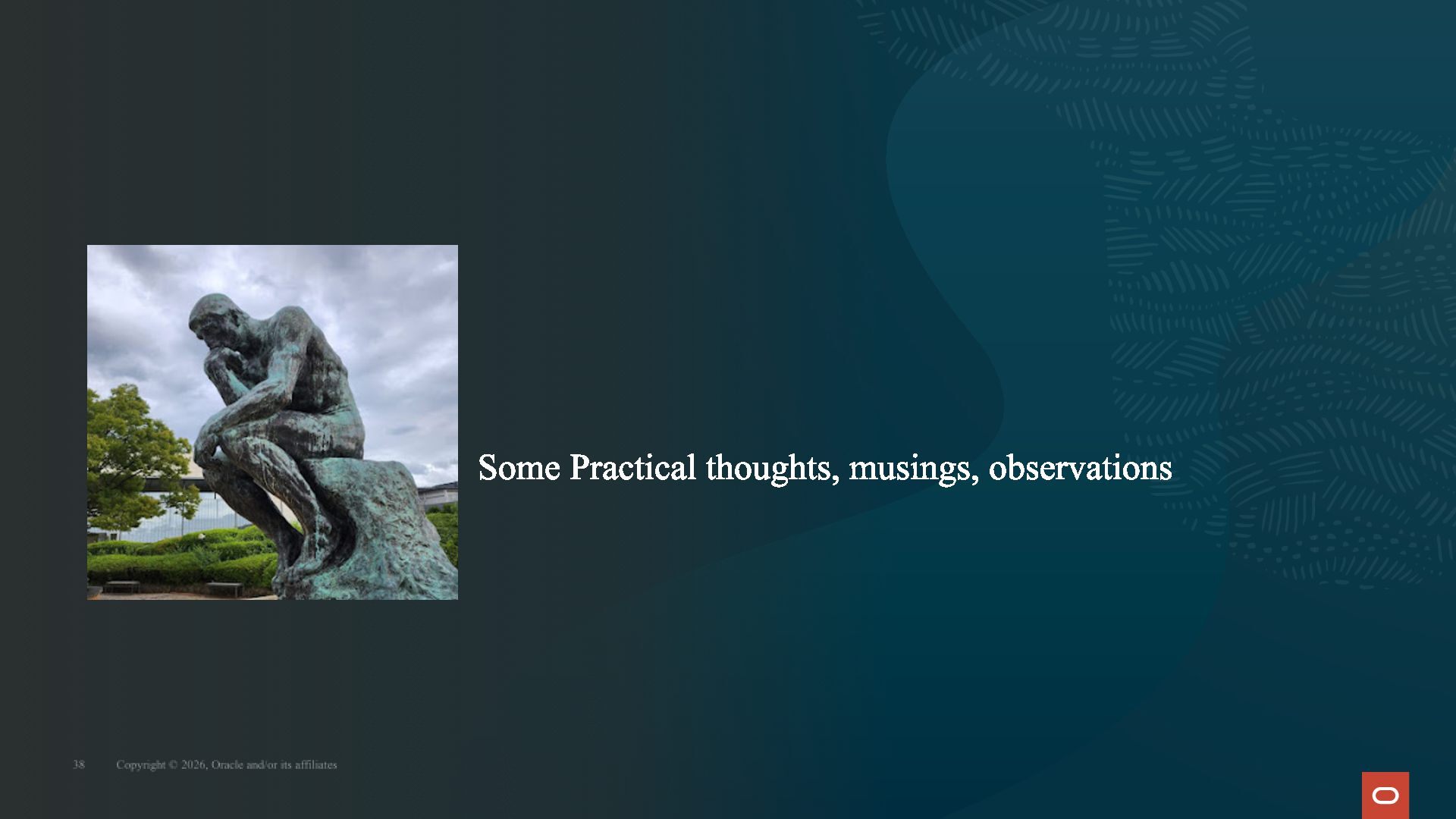 Some Practical thoughts, musings, observations

38 Copyright © 2026, Oracle and/or its affiliates